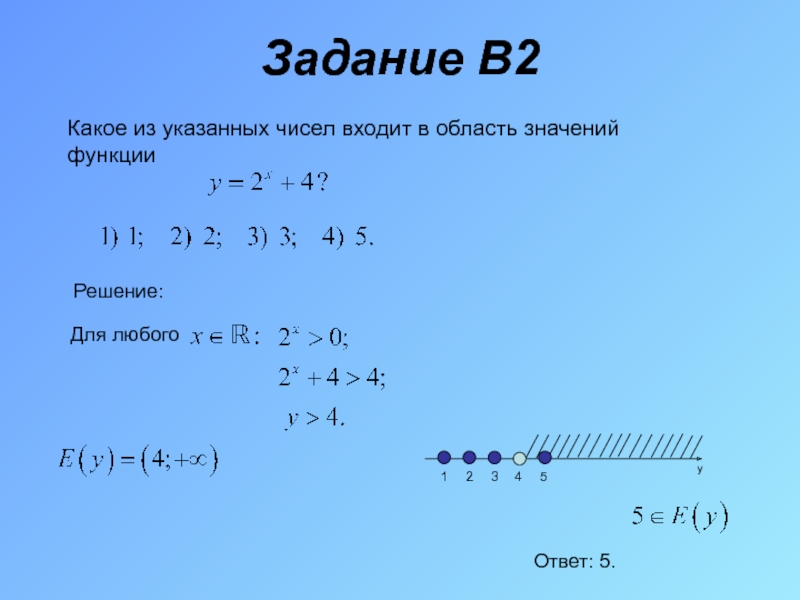 Задание В2

Какое из указанных чисел входит в область значений функции

$y = 2^x + 4?$

1) 1; 2) 2; 3) 3; 4) 5.

Решение:

Для любого $x \in \mathbb{R}:$ $2^x > 0;$

$2^x + 4 > 4;$

$y > 4.$

$E(y) = (4; +\infty)$

1 2 3 4 5 y

$5 \in E(y)$

Ответ: 5.